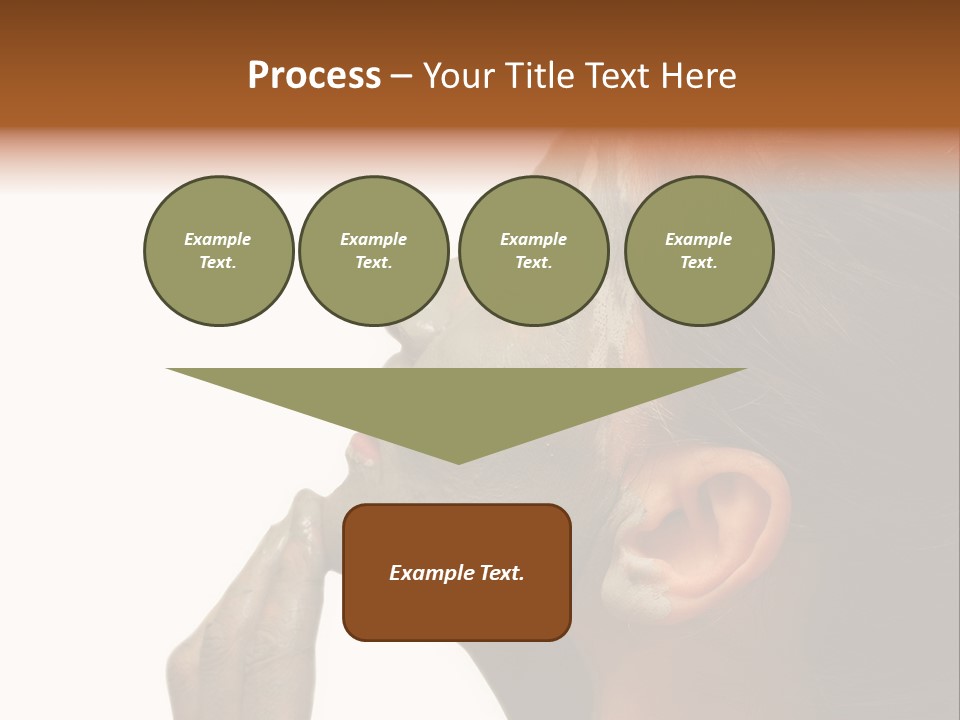 Process – Your Title Text Here

Example Text.

Example Text.

Example Text.

Example Text.

Example Text.